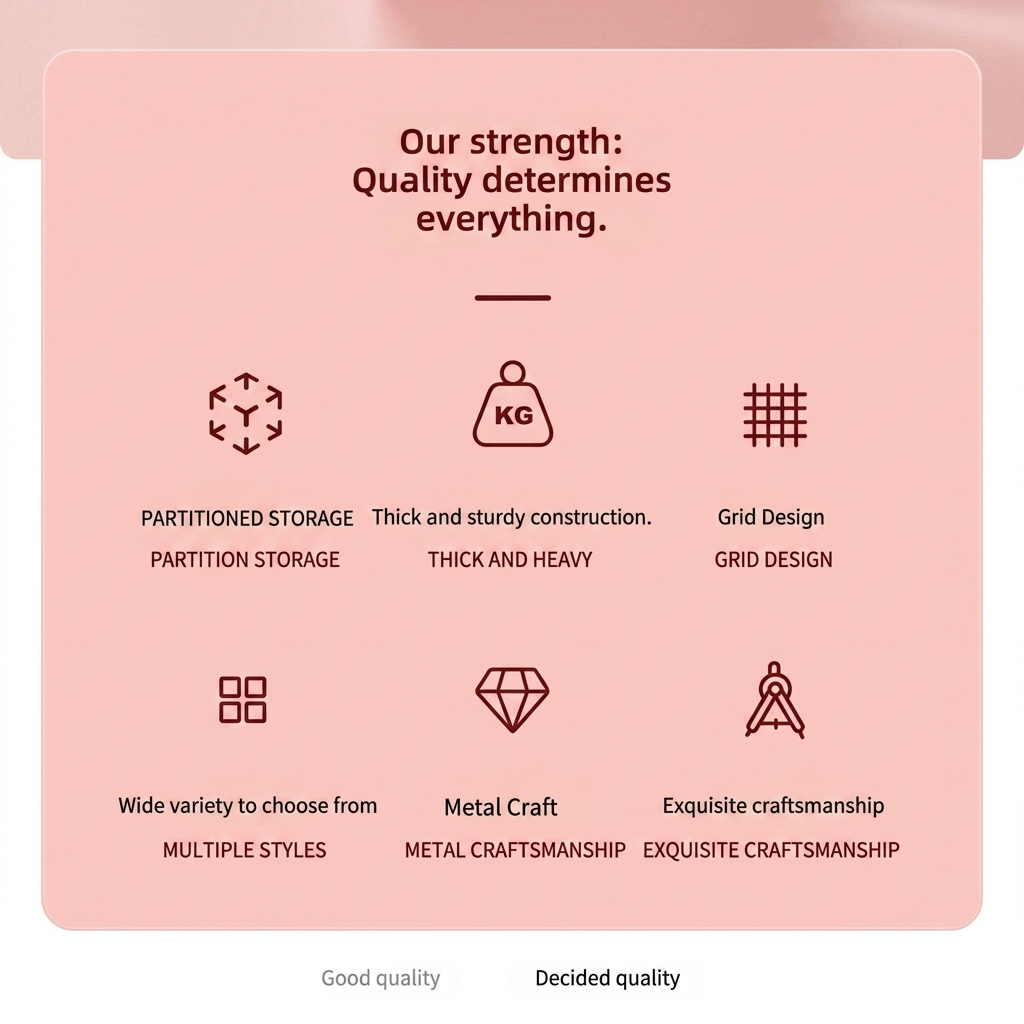 Our strength:
Quality determines everything.

KG

PARTITIONED STORAGE
PARTITION STORAGE

Thick and sturdy construction.
THICK AND HEAVY

Grid Design
GRID DESIGN

Wide variety to choose from
MULTIPLE STYLES

Metal Craft
METAL CRAFTSMANSHIP

Exquisite craftsmanship
EXQUISITE CRAFTSMANSHIP

Good quality Decided quality